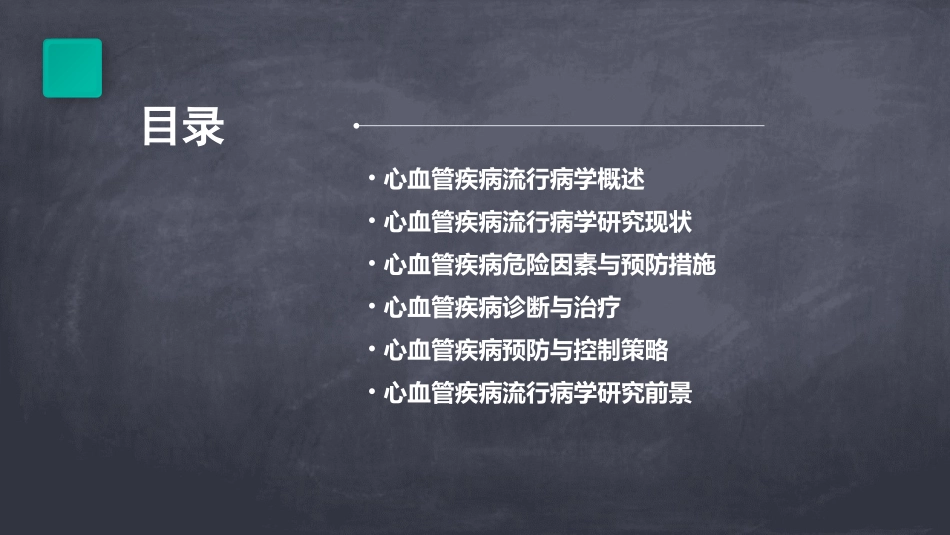 目录

• 心血管疾病流行病学概述
• 心血管疾病流行病学研究现状
• 心血管疾病危险因素与预防措施
• 心血管疾病诊断与治疗
• 心血管疾病预防与控制策略
• 心血管疾病流行病学研究前景